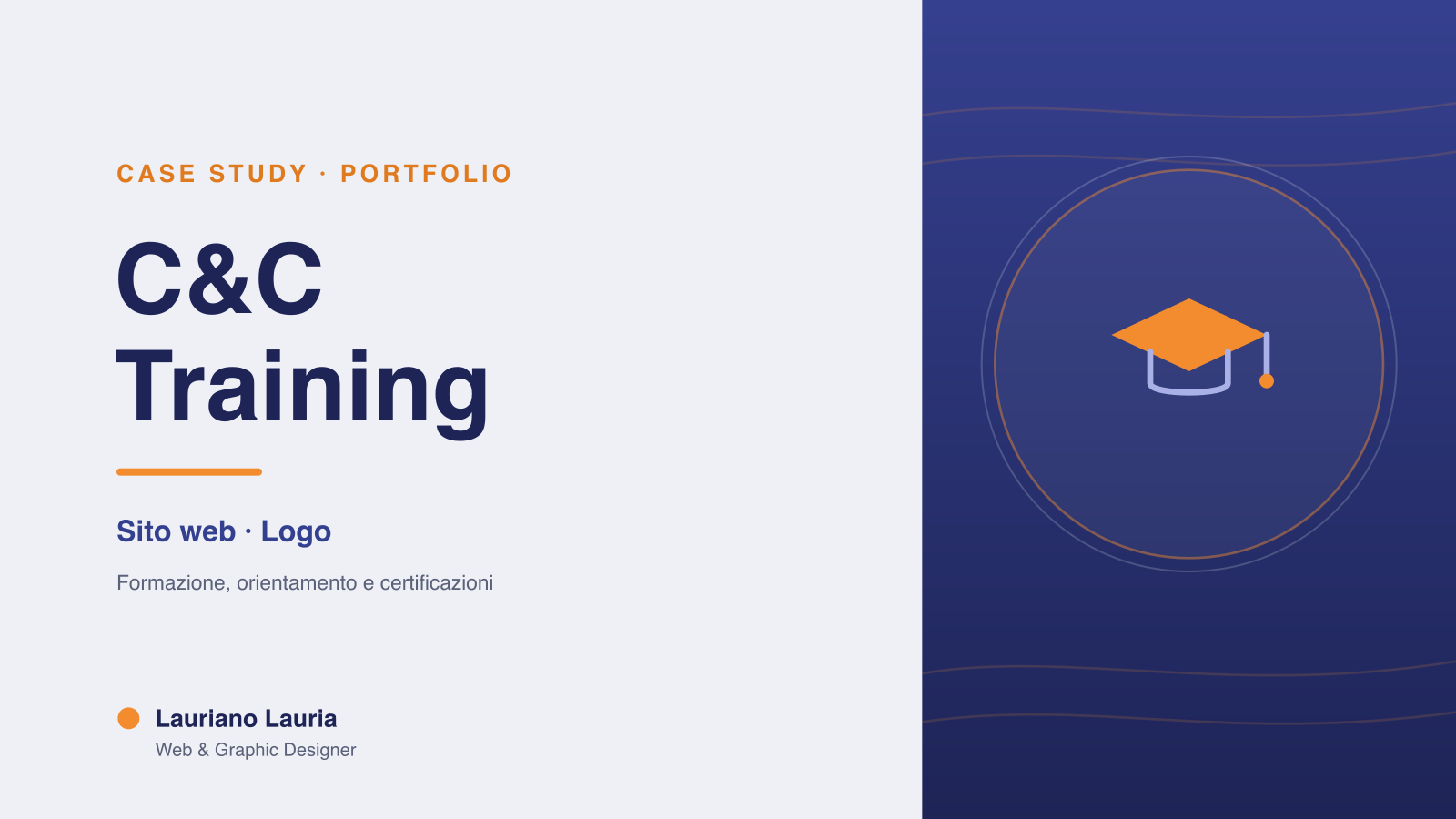 CASE STUDY · PORTFOLIO

C&C Training

Sito web · Logo

Formazione, orientamento e certificazioni

Lauriano Lauria
Web & Graphic Designer